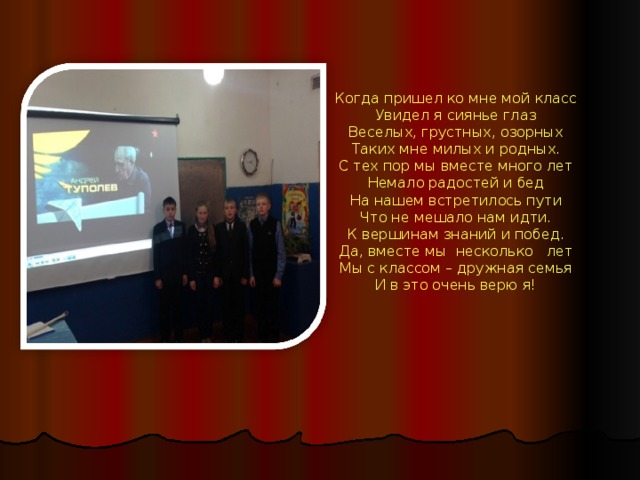 АНДРЕЙ
ТУПОЛЕВ

Когда пришел ко мне мой класс
Увидел я сиянье глаз
Веселых, грустных, озорных
Таких мне милых и родных.
С тех пор мы вместе много лет
Немало радостей и бед
На нашем встретилось пути
Что не мешало нам идти.
К вершинам знаний и побед.
Да, вместе мы несколько лет
Мы с классом – дружная семья
И в это очень верю я!